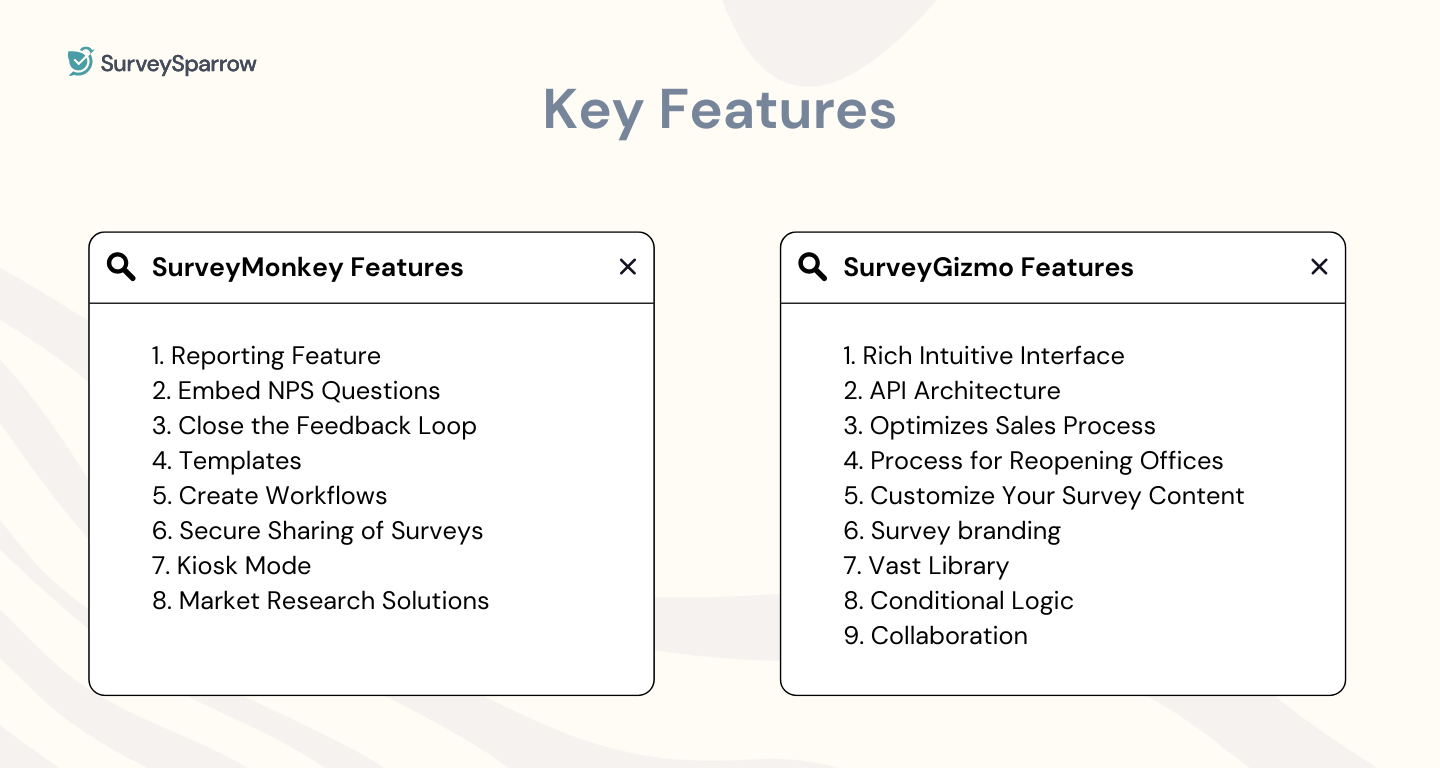 SurveySparrow

Key Features

SurveyMonkey Features

1. Reporting Feature
2. Embed NPS Questions
3. Close the Feedback Loop
4. Templates
5. Create Workflows
6. Secure Sharing of Surveys
7. Kiosk Mode
8. Market Research Solutions

SurveyGizmo Features

1. Rich Intuitive Interface
2. API Architecture
3. Optimizes Sales Process
4. Process for Reopening Offices
5. Customize Your Survey Content
6. Survey branding
7. Vast Library
8. Conditional Logic
9. Collaboration